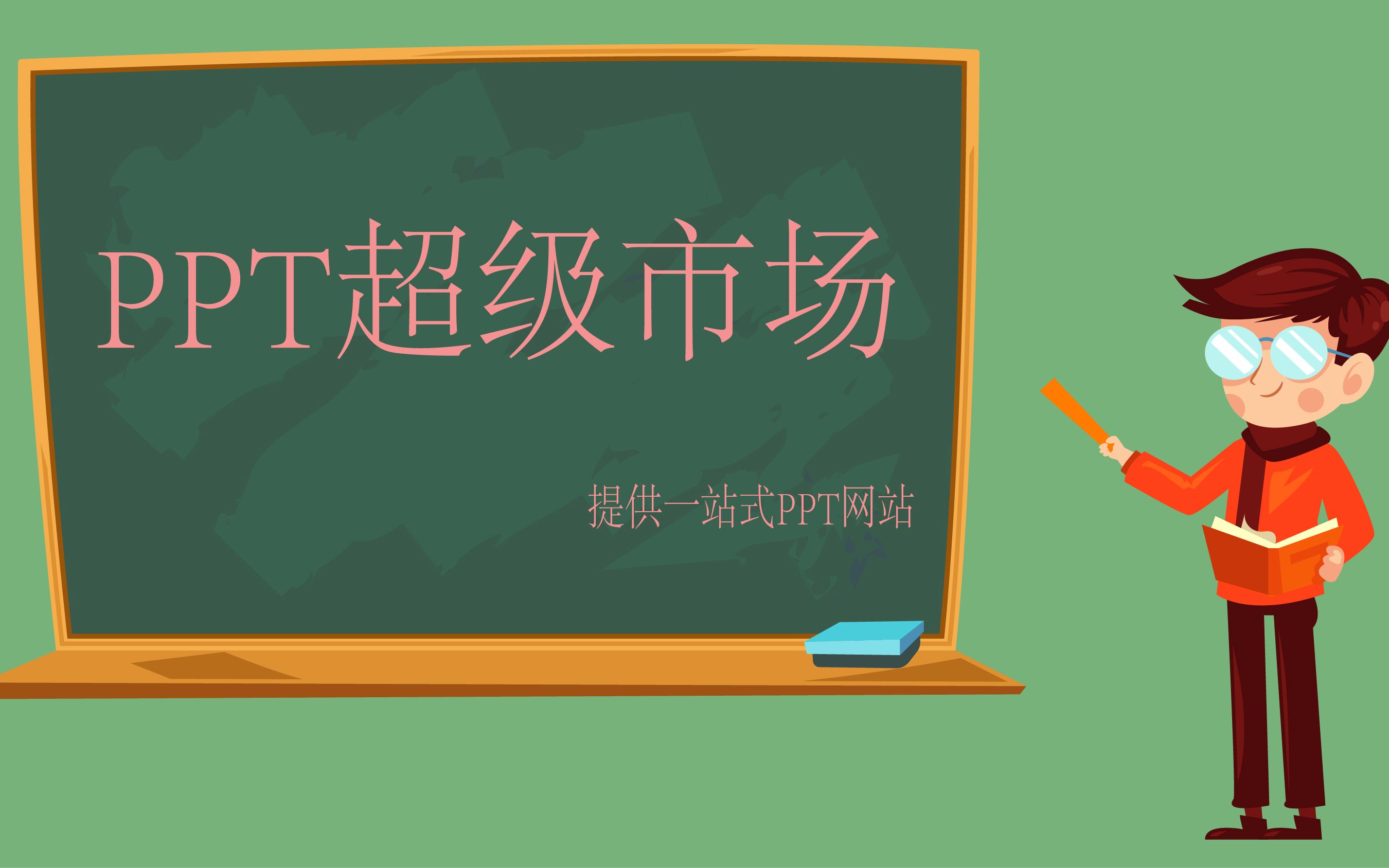 PPT超级市场

提供一站式PPT网站